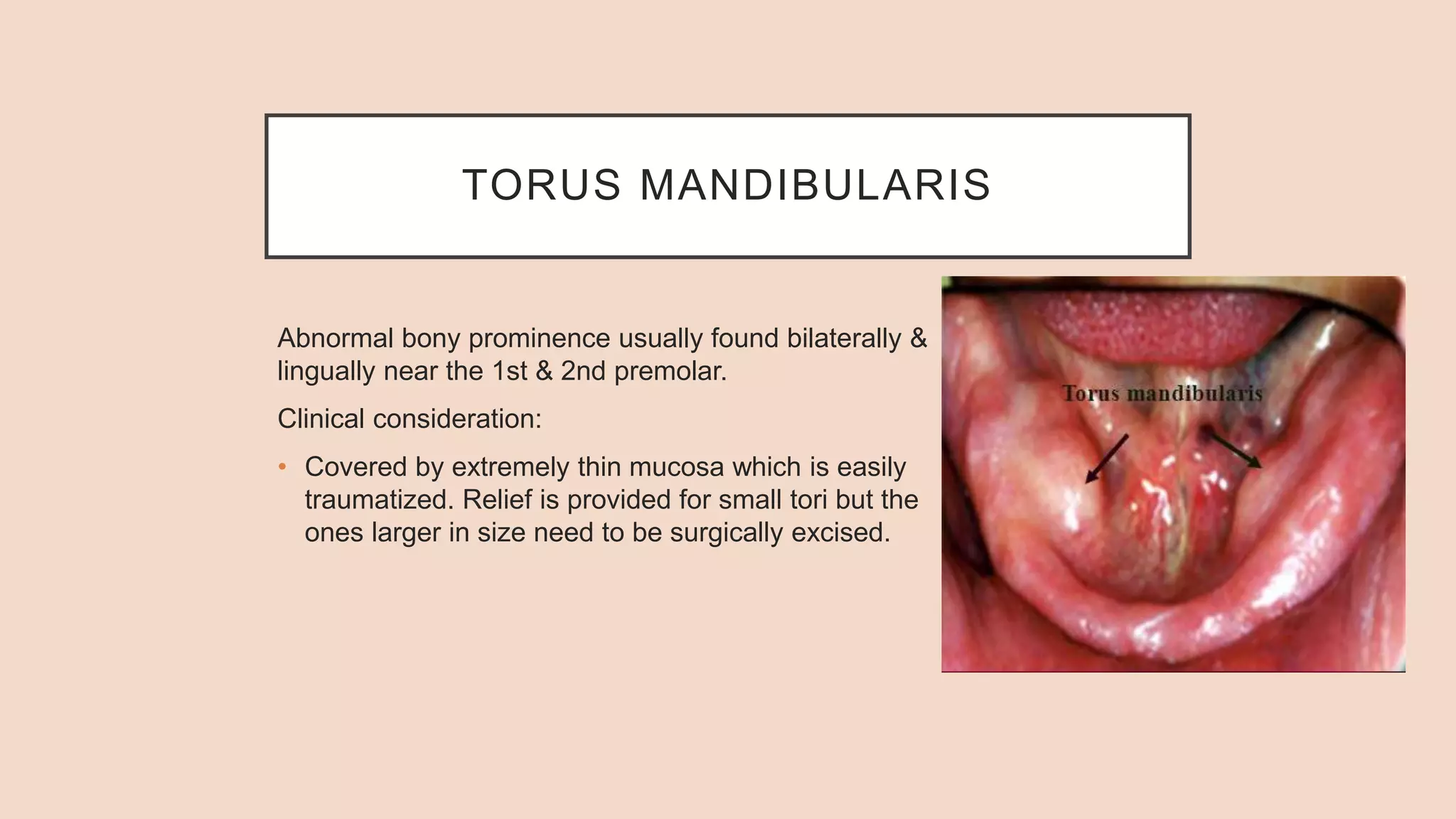 TORUS MANDIBULARIS

Abnormal bony prominence usually found bilaterally & lingually near the 1st & 2nd premolar.

Clinical consideration:

• Covered by extremely thin mucosa which is easily traumatized. Relief is provided for small tori but the ones larger in size need to be surgically excised.

Torus mandibularis